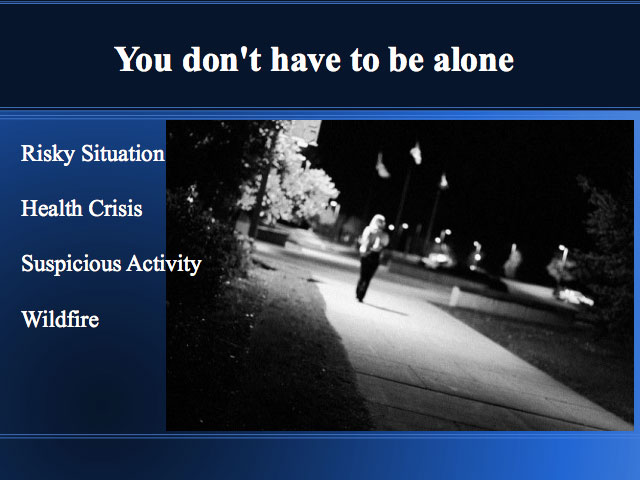 You don't have to be alone

Risky Situation

Health Crisis

Suspicious Activity

Wildfire